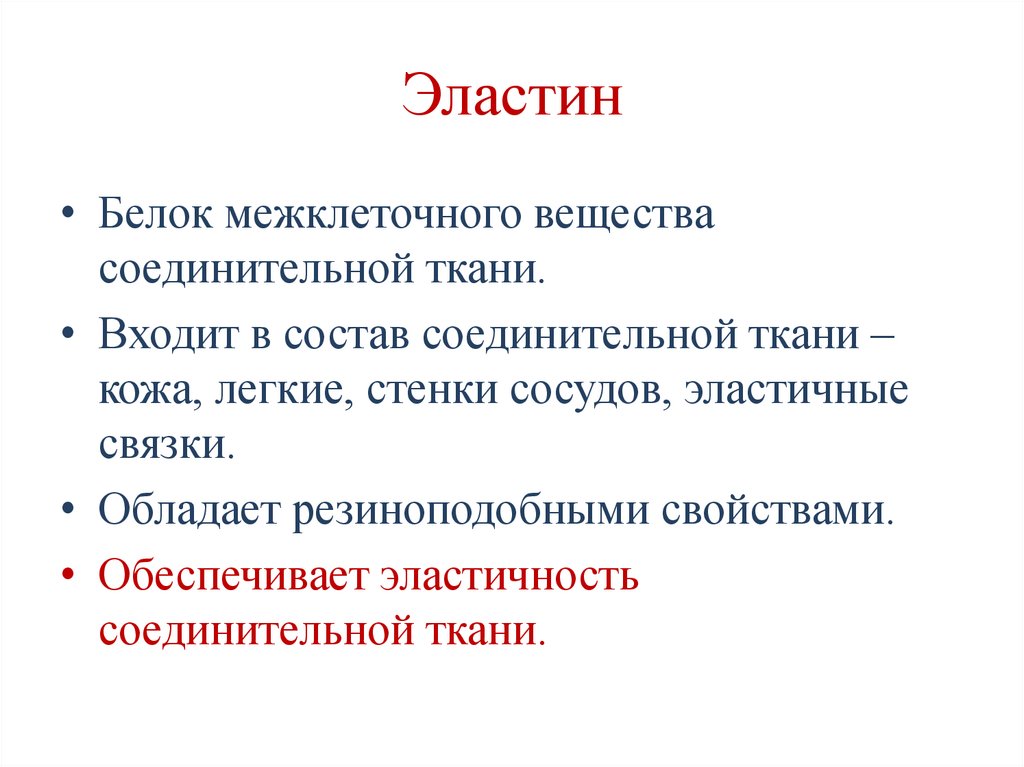 Эластин

• Белок межклеточного вещества соединительной ткани.
• Входит в состав соединительной ткани – кожа, легкие, стенки сосудов, эластичные связки.
• Обладает резиноподобными свойствами.
• Обеспечивает эластичность соединительной ткани.